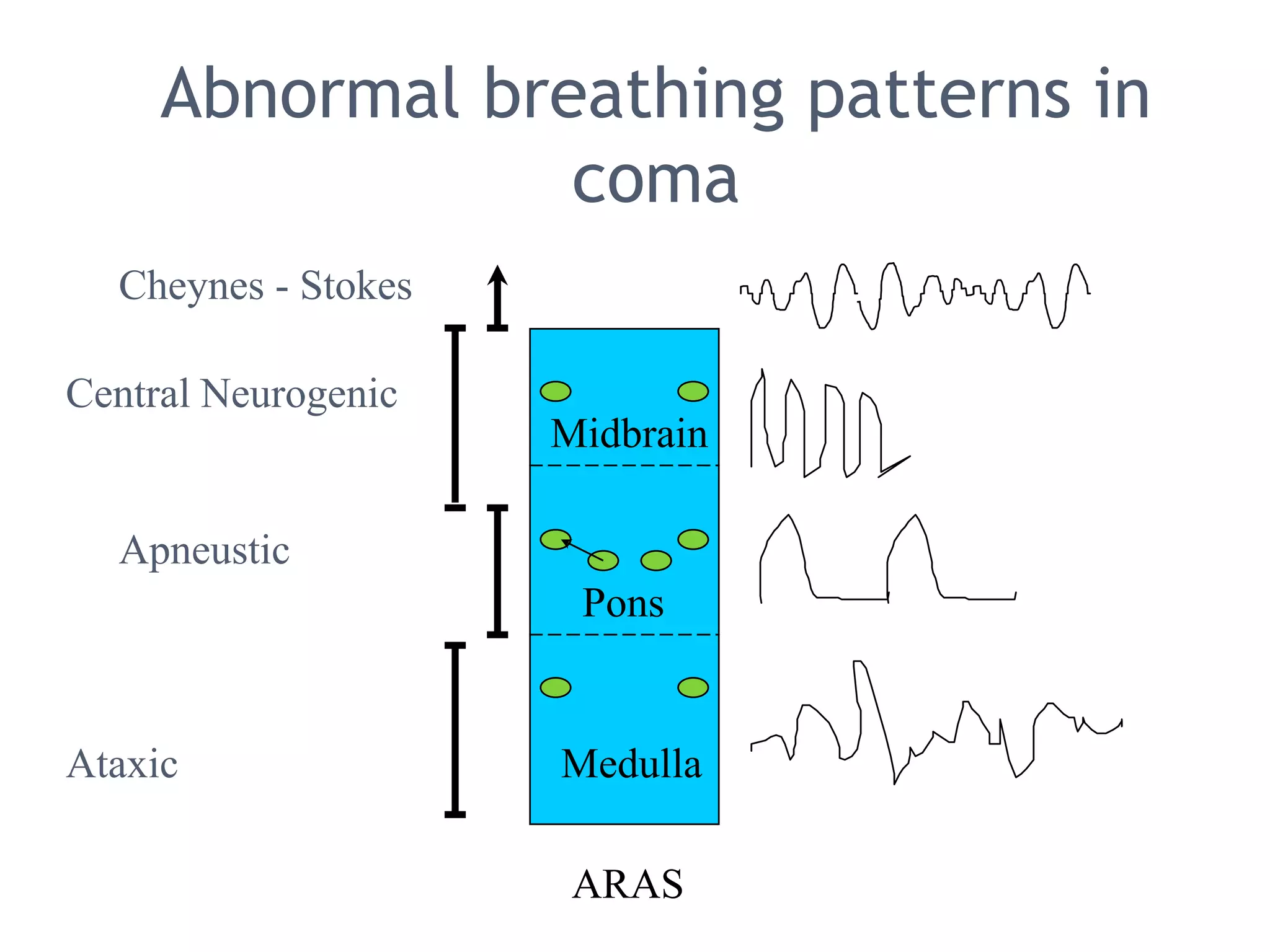 Abnormal breathing patterns in coma

Cheynes - Stokes

Central Neurogenic

Apneustic

Ataxic

Midbrain

Pons

Medulla

ARAS